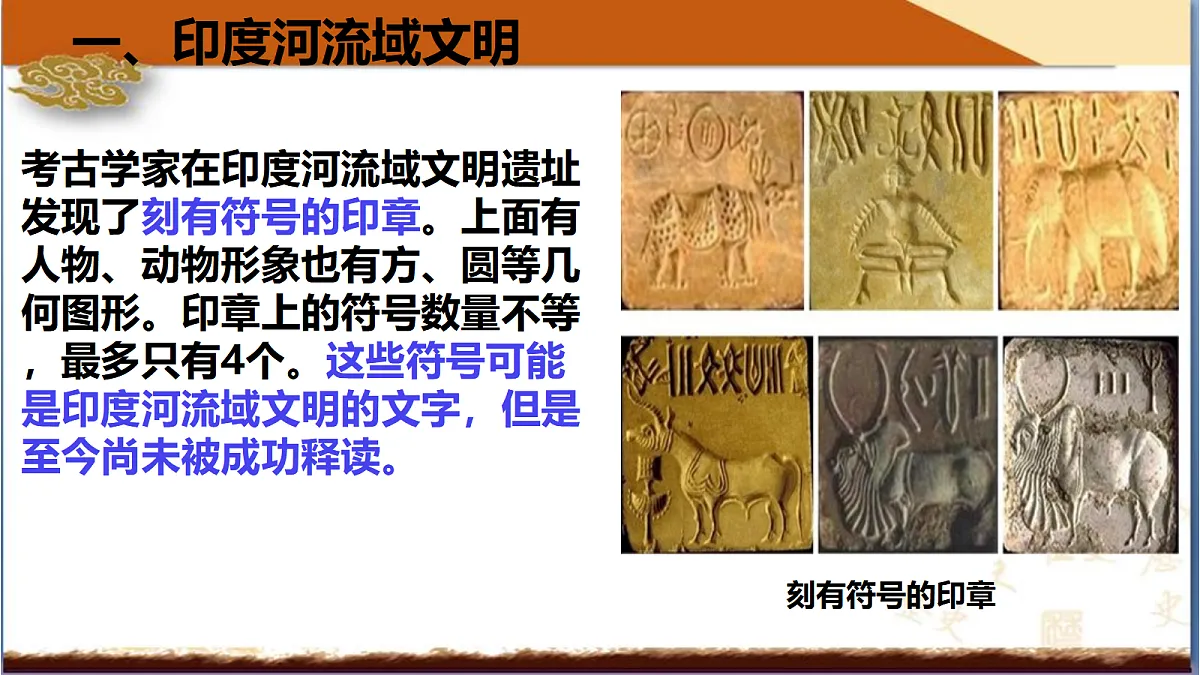 一、印度河流域文明

考古学家在印度河流域文明遗址发现了刻有符号的印章。上面有人物、动物形象也有方、圆等几何图形。印章上的符号数量不等，最多只有4个。这些符号可能是印度河流域文明的文字，但是至今尚未被成功释读。

刻有符号的印章